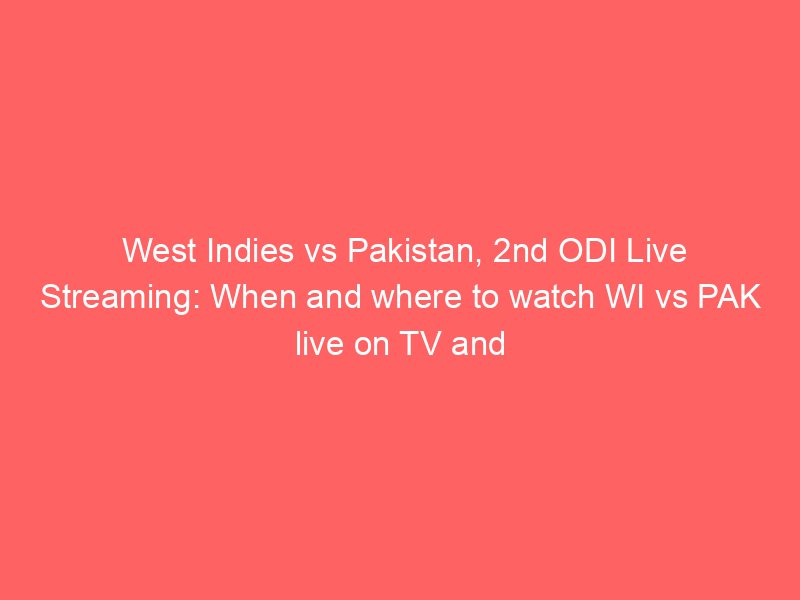 West Indies vs Pakistan, 2nd ODI Live Streaming: When and where to watch WI vs PAK live on TV and